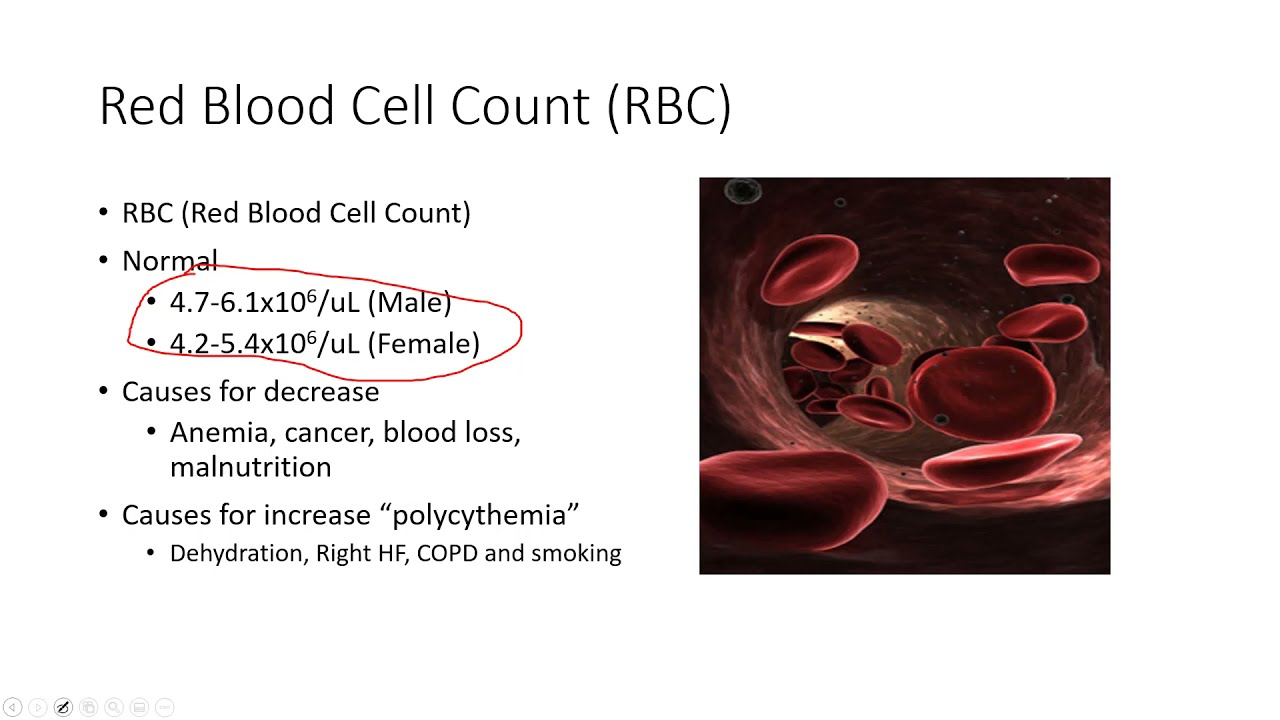 Red Blood Cell Count (RBC)

• RBC (Red Blood Cell Count)
• Normal
  • 4.7-6.1x$10^6$/uL (Male)
  • 4.2-5.4x$10^6$/uL (Female)
• Causes for decrease
  • Anemia, cancer, blood loss, malnutrition
• Causes for increase “polycythemia”
  • Dehydration, Right HF, COPD and smoking